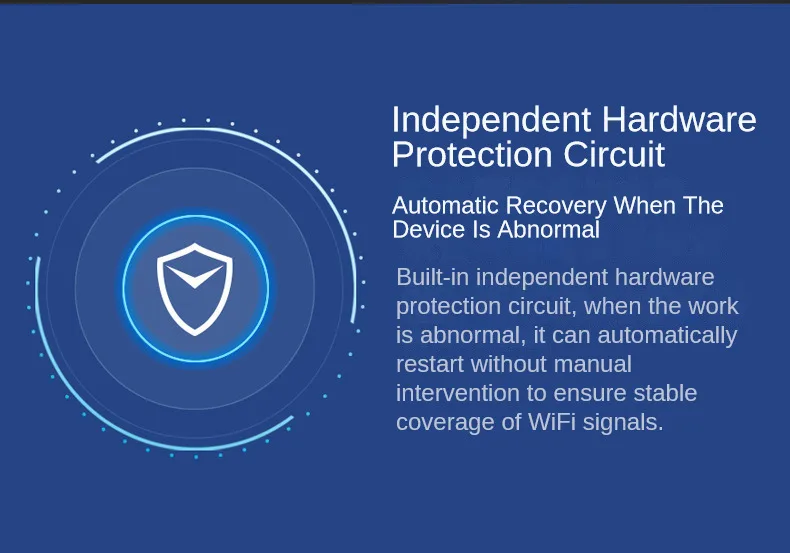 Independent Hardware Protection Circuit

Automatic Recovery When The Device Is Abnormal

Built-in independent hardware protection circuit, when the work is abnormal, it can automatically restart without manual intervention to ensure stable coverage of WiFi signals.